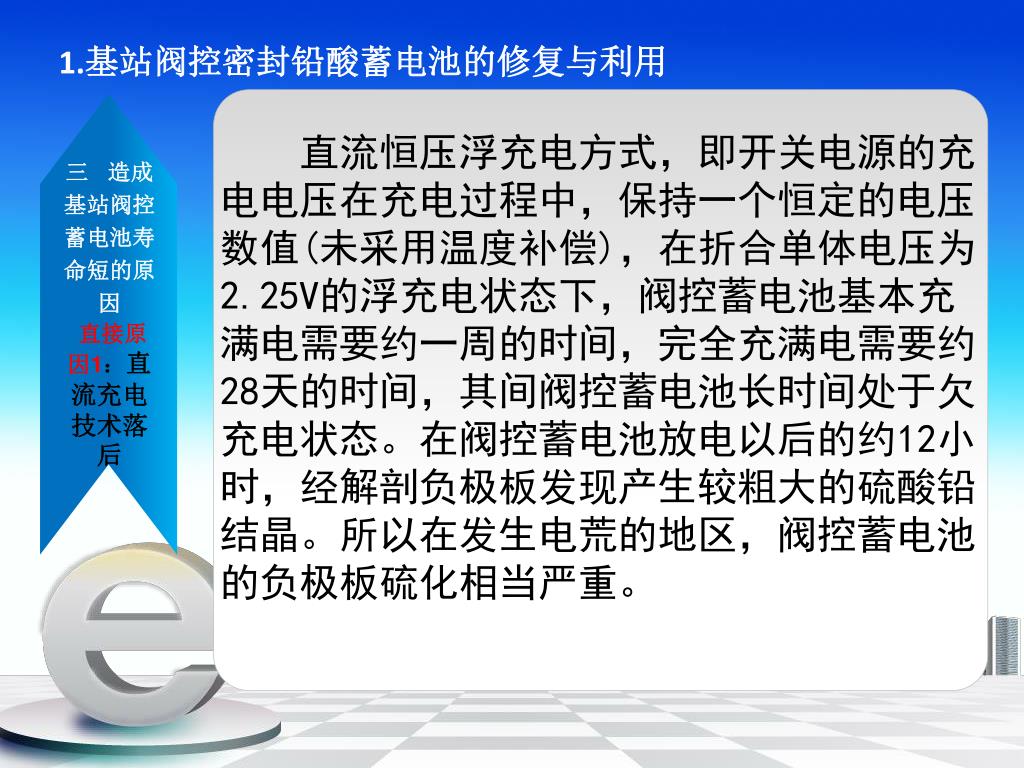 1.基站阀控密封铅酸蓄电池的修复与利用

三 造成基站阀控蓄电池寿命短的原因

直接原因1：直流充电技术落后

直流恒压浮充电方式，即开关电源的充电电压在充电过程中，保持一个恒定的电压数值(未采用温度补偿)，在折合单体电压为2.25V的浮充电状态下，阀控蓄电池基本充满电需要约一周的时间，完全充满电需要约28天的时间，其间阀控蓄电池长时间处于欠充电状态。在阀控蓄电池放电以后的约12小时，经解剖负极板发现产生较粗大的硫酸铅结晶。所以在发生电荒的地区，阀控蓄电池的负极板硫化相当严重。